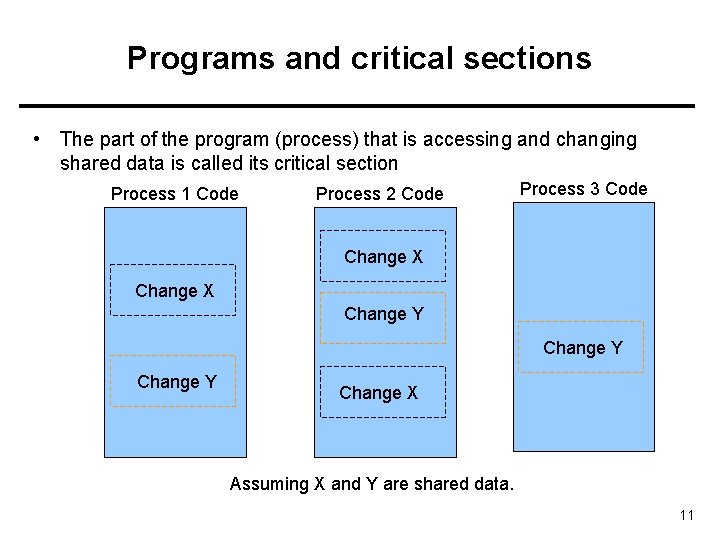 Programs and critical sections

• The part of the program (process) that is accessing and changing shared data is called its critical section

Process 1 Code

Change X

Change Y

Process 2 Code

Change X

Change Y

Change X

Process 3 Code

Change Y

Assuming X and Y are shared data.

11